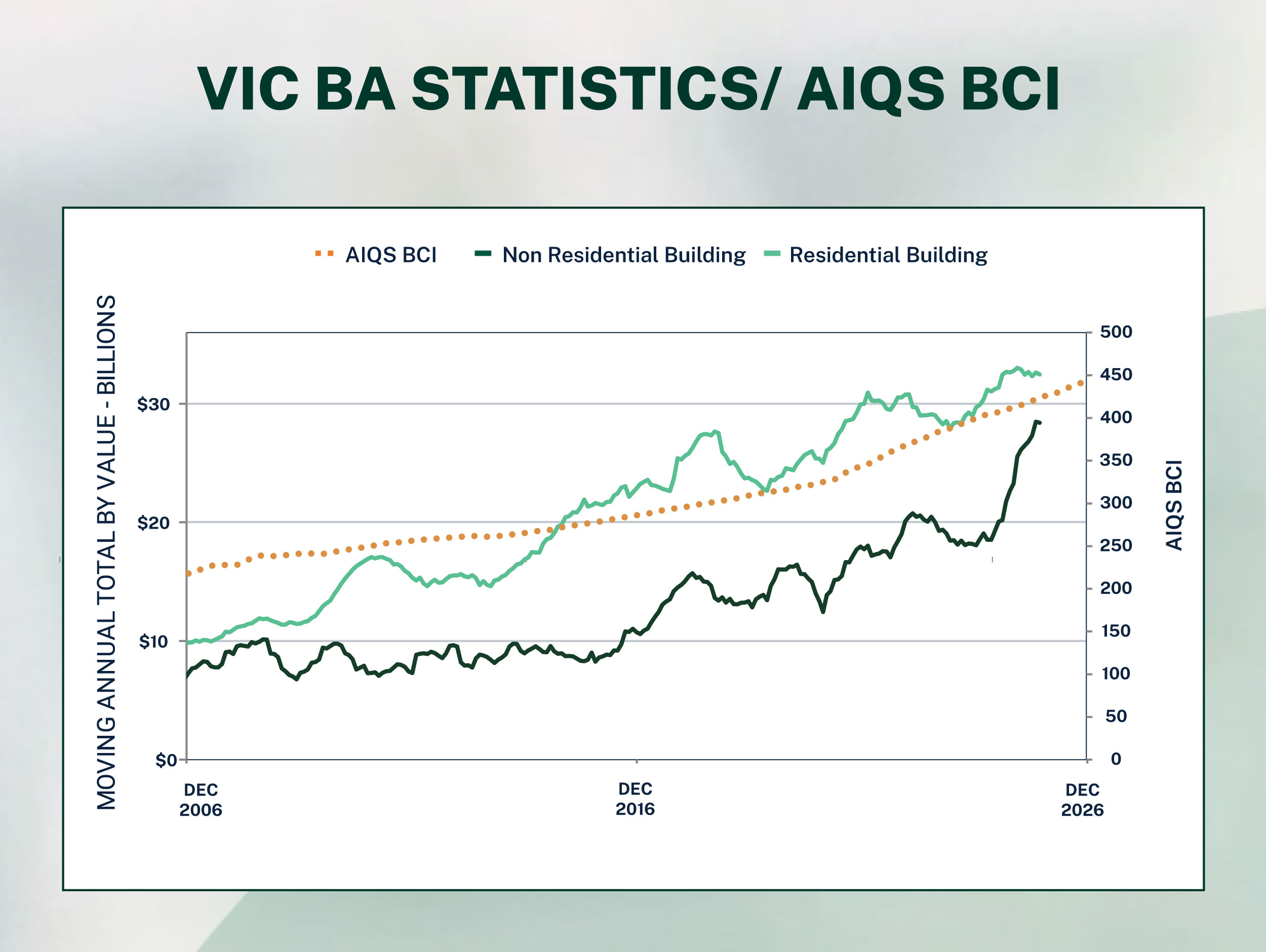 VIC BA STATISTICS/ AIQS BCI

AIQS BCI
Non Residential Building
Residential Building

MOVING ANNUAL TOTAL BY VALUE - BILLIONS

$30
$20
$10
$0

500
450
400
350
300
250
200
150
100
50
0

AIQS BCI

DEC 2006
DEC 2016
DEC 2026